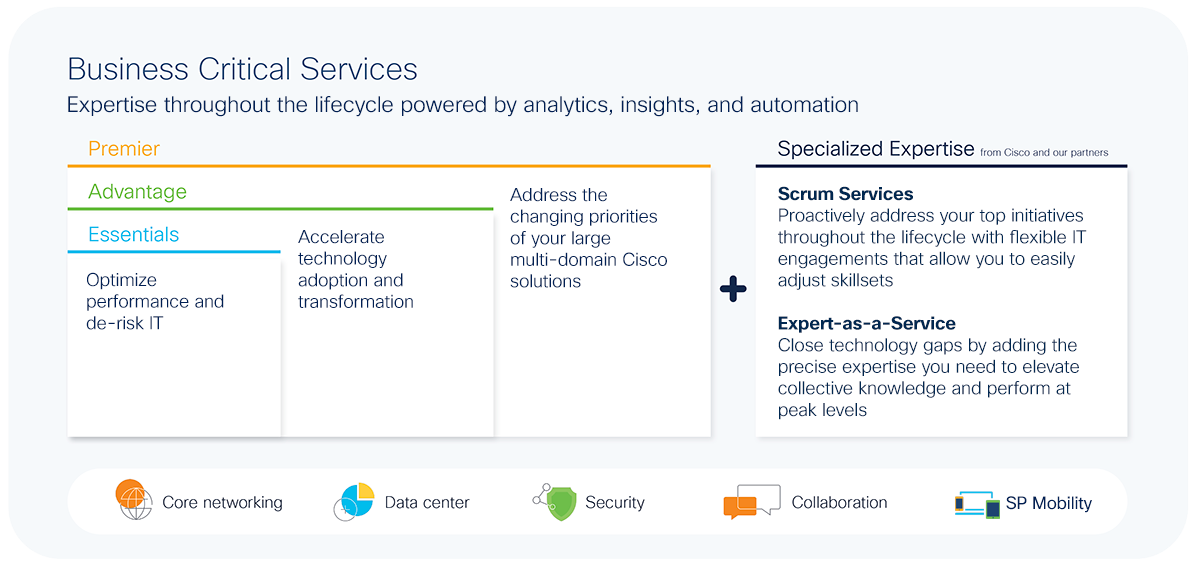 Business Critical Services

Expertise throughout the lifecycle powered by analytics, insights, and automation

Premier

Advantage

Essentials

Optimize performance and de-risk IT

Accelerate technology adoption and transformation

Address the changing priorities of your large multi-domain Cisco solutions

+

Specialized Expertise from Cisco and our partners

Scrum Services
Proactively address your top initiatives throughout the lifecycle with flexible IT engagements that allow you to easily adjust skillsets

Expert-as-a-Service
Close technology gaps by adding the precise expertise you need to elevate collective knowledge and perform at peak levels

Core networking

Data center

Security

Collaboration

SP Mobility